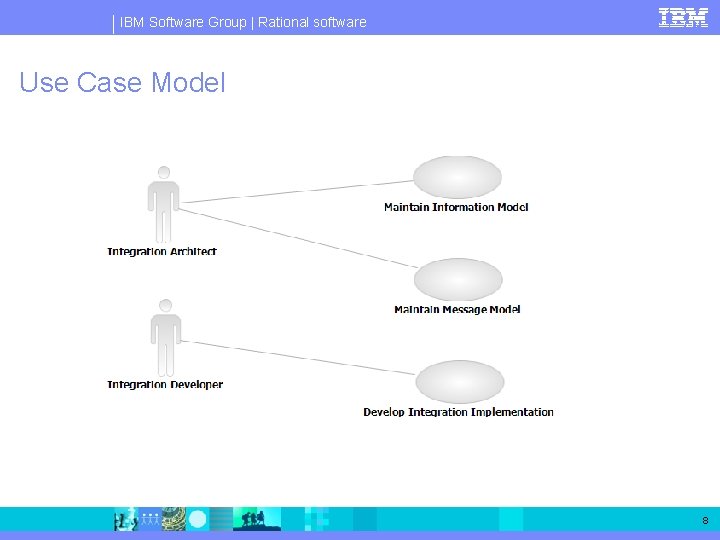 IBM Software Group | Rational software

IBM

Use Case Model

Integration Architect

Maintain Information Model

Maintain Message Model

Integration Developer

Develop Integration Implementation

8